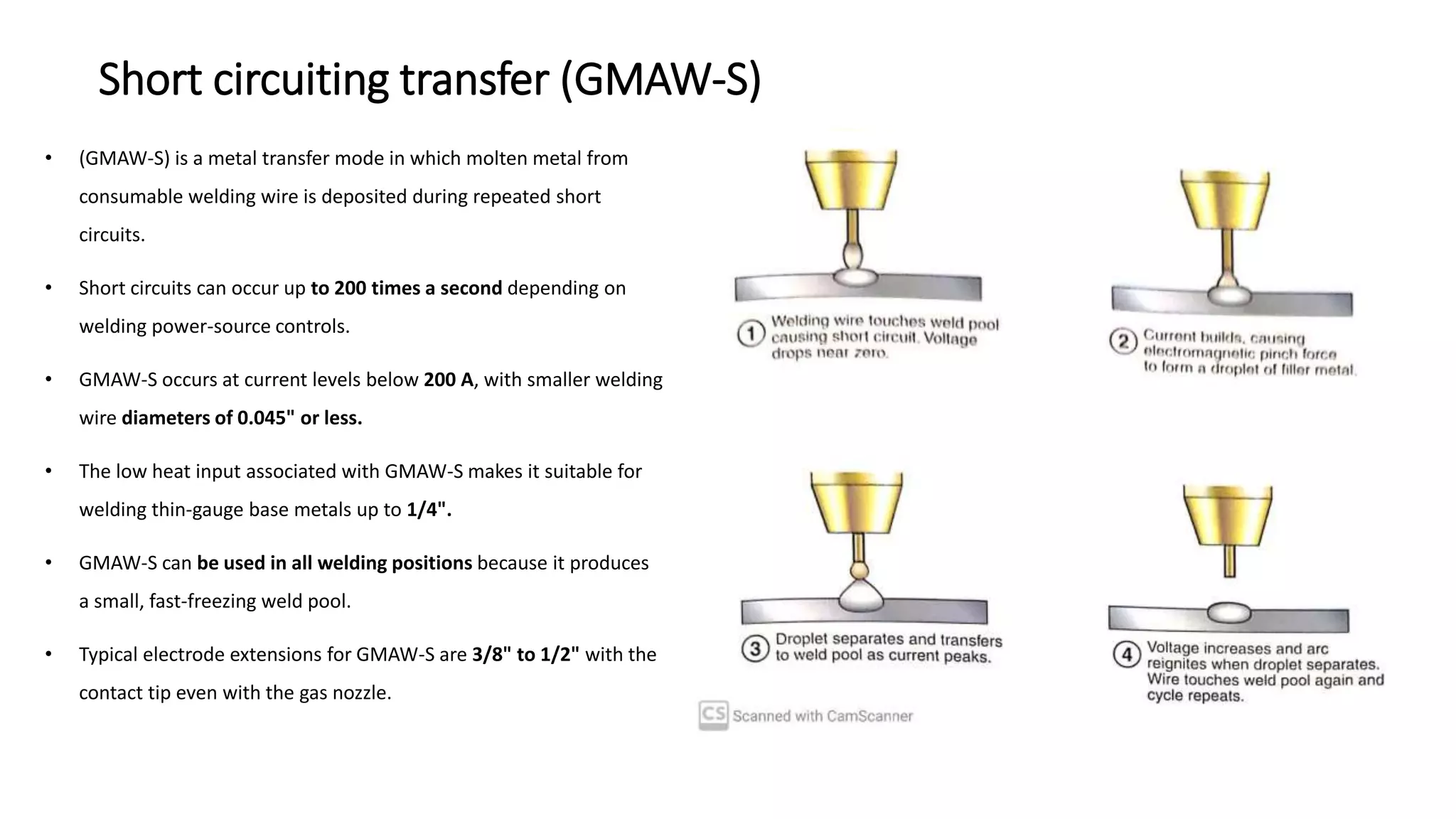 Short circuiting transfer (GMAW-S)

• (GMAW-S) is a metal transfer mode in which molten metal from consumable welding wire is deposited during repeated short circuits.

• Short circuits can occur up to 200 times a second depending on welding power-source controls.

• GMAW-S occurs at current levels below 200 A, with smaller welding wire diameters of 0.045" or less.

• The low heat input associated with GMAW-S makes it suitable for welding thin-gauge base metals up to 1/4".

• GMAW-S can be used in all welding positions because it produces a small, fast-freezing weld pool.

• Typical electrode extensions for GMAW-S are 3/8" to 1/2" with the contact tip even with the gas nozzle.

1 Welding wire touches weld pool causing short circuit. Voltage drops near zero.

2 Current builds, causing electromagnetic pinch force to form a droplet of filler metal.

3 Droplet separates and transfers to weld pool as current peaks.

4 Voltage increases and arc reignites when droplet separates. Wire touches weld pool again and cycle repeats.

CS Scanned with CamScanner